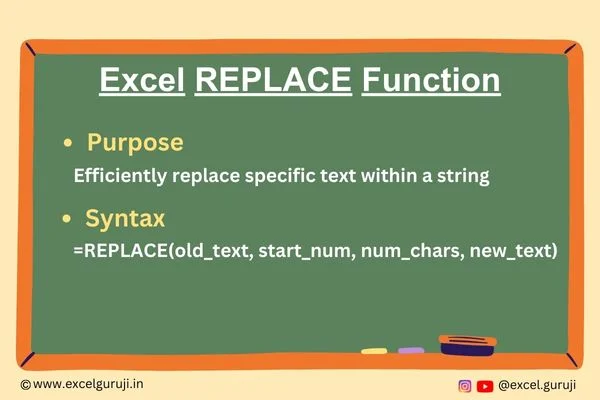 Excel REPLACE Function

• Purpose

Efficiently replace specific text within a string

• Syntax

=REPLACE(old_text, start_num, num_chars, new_text)

©www.excelguruji.in

@excel.guruji